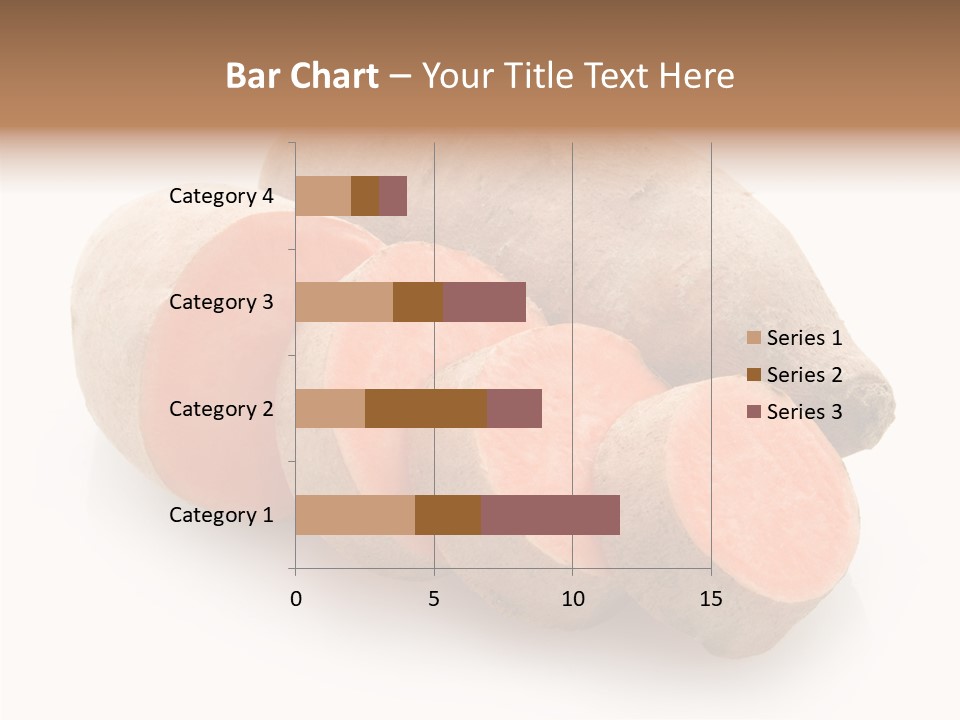 Bar Chart – Your Title Text Here

Category 4
Category 3
Category 2
Category 1

0
5
10
15

Series 1
Series 2
Series 3